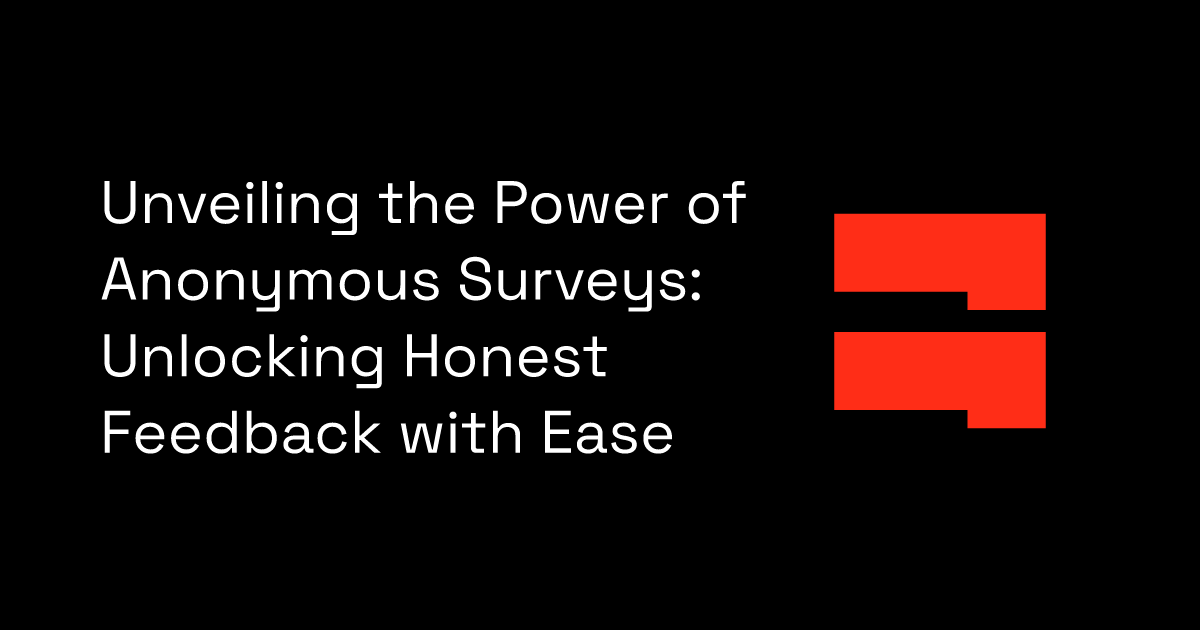 Unveiling the Power of Anonymous Surveys: Unlocking Honest Feedback with Ease